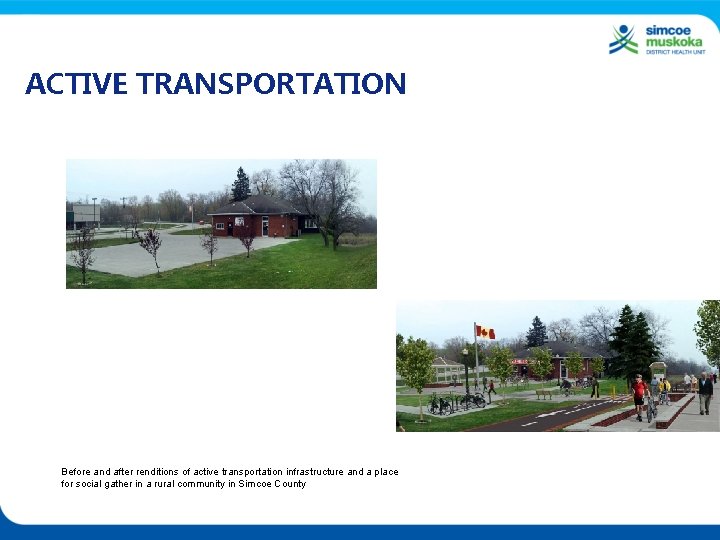 simcoe muskoka
DISTRICT HEALTH UNIT

ACTIVE TRANSPORTATION

Before and after renditions of active transportation infrastructure and a place for social gather in a rural community in Simcoe County